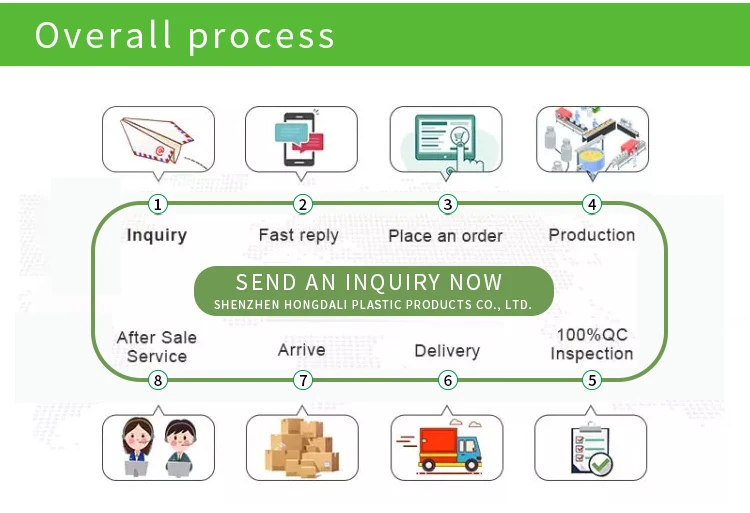 Overall process

1
Inquiry

2
Fast reply

3
Place an order

4
Production

SEND AN INQUIRY NOW
SHENZHEN HONGDALI PLASTIC PRODUCTS CO., LTD.

After Sale Service
8

Arrive
7

Delivery
6

100%QC Inspection
5